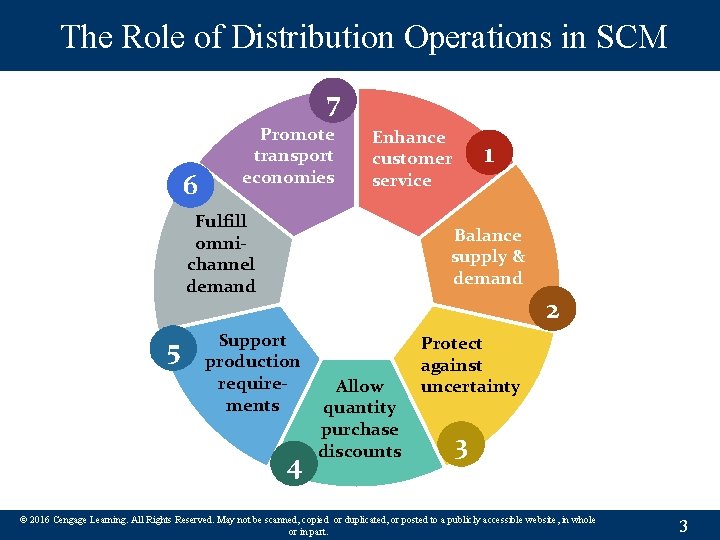 The Role of Distribution Operations in SCM

1
Enhance customer service

2
Balance supply & demand

3
Protect against uncertainty

4
Allow quantity purchase discounts

5
Support production requirements

6
Fulfill omni-channel demand

7
Promote transport economies

© 2016 Cengage Learning. All Rights Reserved. May not be scanned, copied or duplicated, or posted to a publicly accessible website, in whole or in part.

3